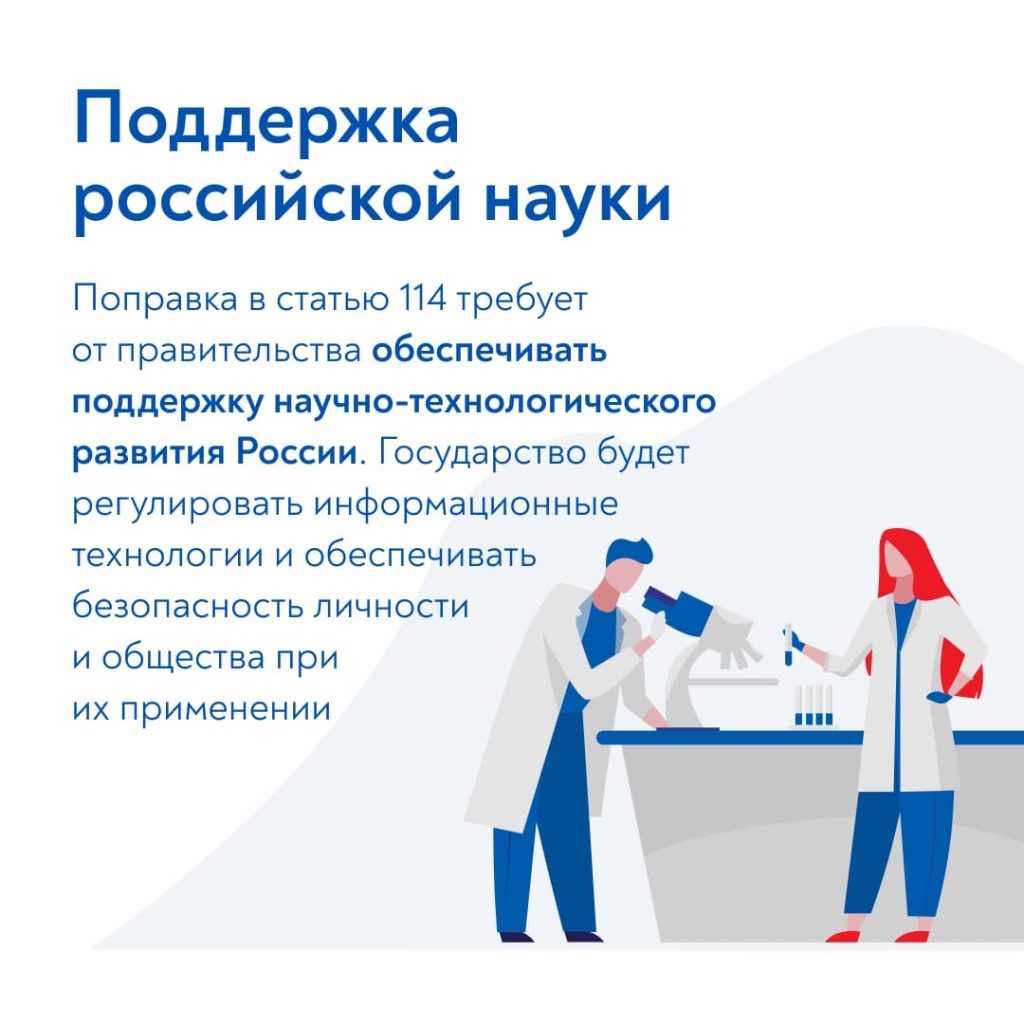 Поддержка российской науки

Поправка в статью 114 требует от правительства обеспечивать поддержку научно-технологического развития России. Государство будет регулировать информационные технологии и обеспечивать безопасность личности и общества при их применении